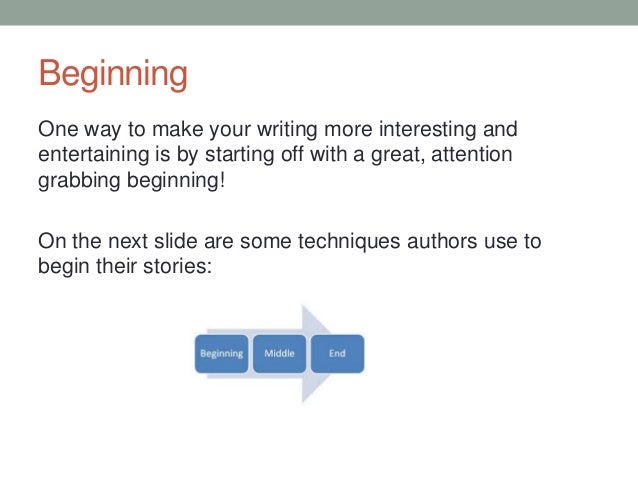 Beginning

One way to make your writing more interesting and entertaining is by starting off with a great, attention grabbing beginning!

On the next slide are some techniques authors use to begin their stories:

Beginning
Middle
End